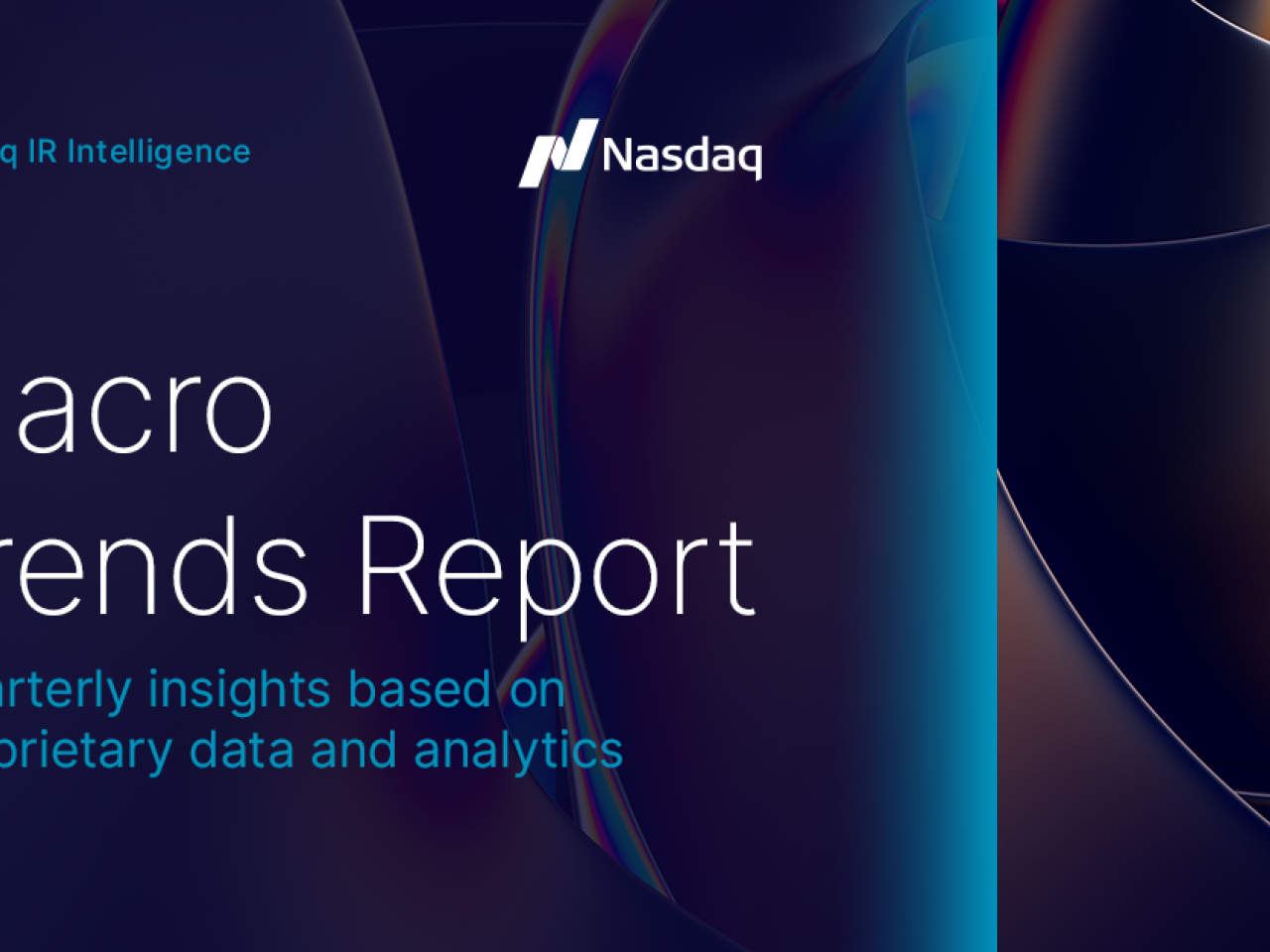 q IR Intelligence

Nasdaq

acro
rends Report

arterly insights based on
prietary data and analytics